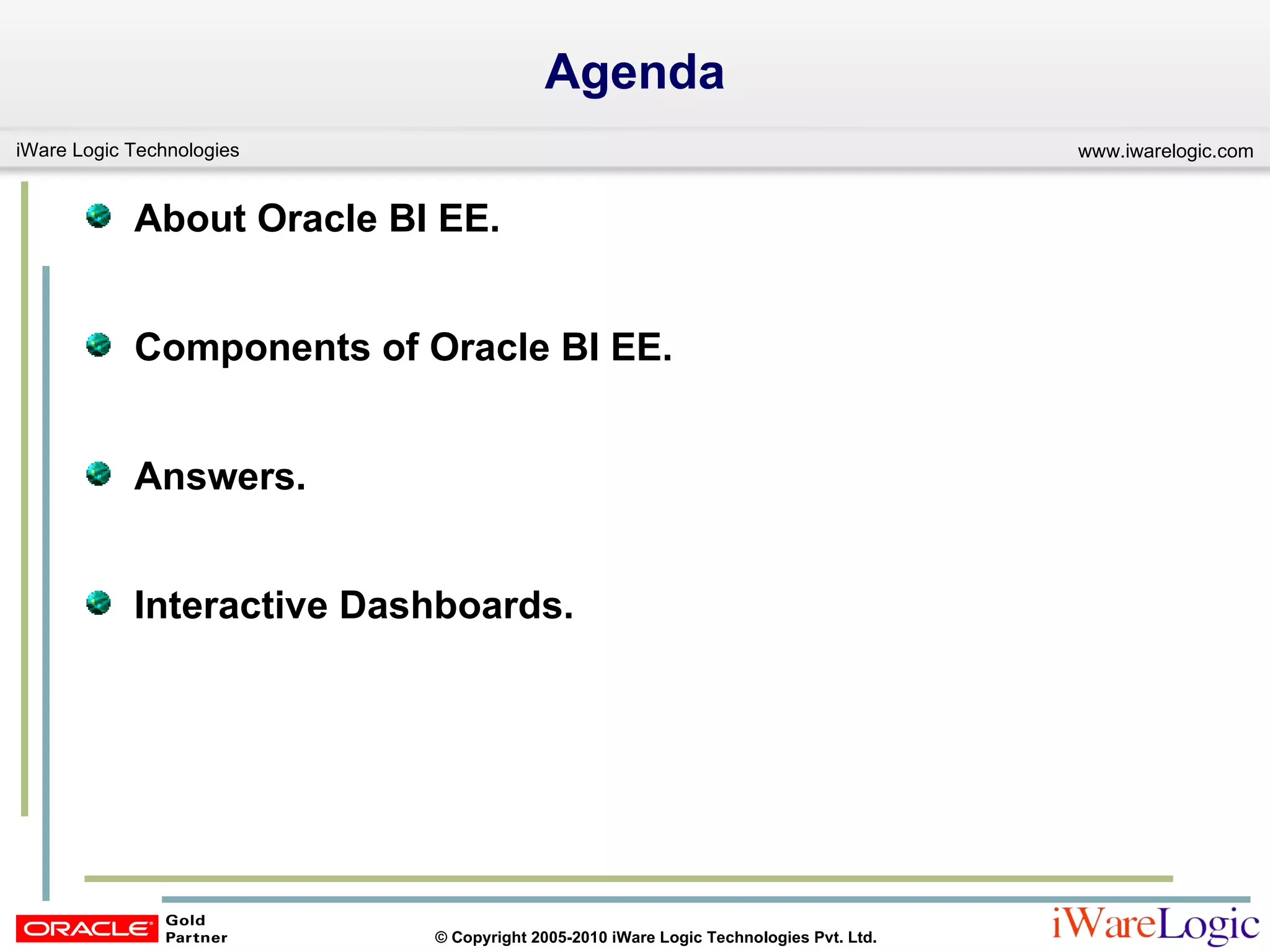 Agenda

iWare Logic Technologies

www.iwarelogic.com

About Oracle BI EE.

Components of Oracle BI EE.

Answers.

Interactive Dashboards.

ORACLE Gold Partner

© Copyright 2005-2010 iWare Logic Technologies Pvt. Ltd.

iWareLogic